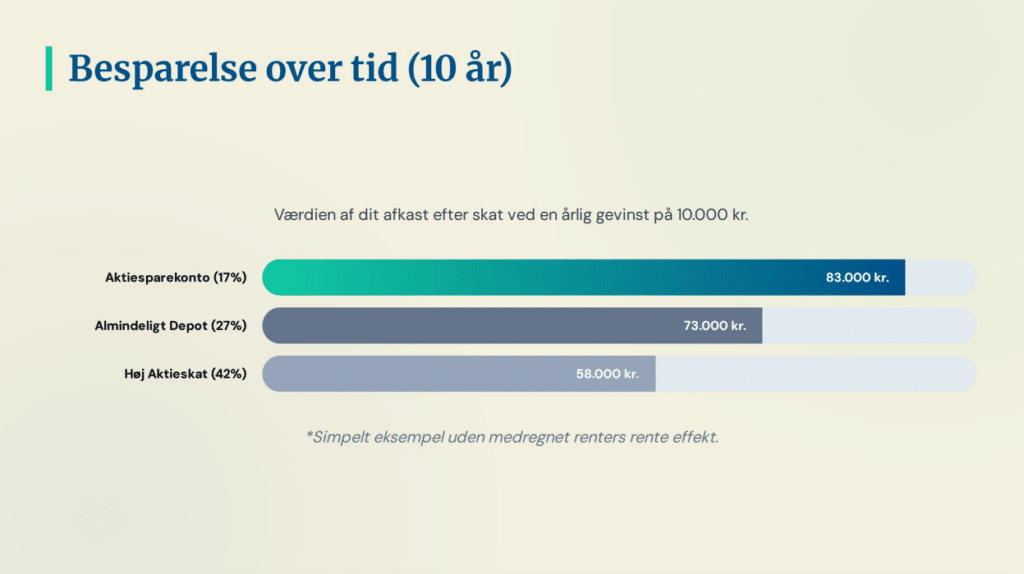 Besparelse over tid (10 år)

Værdien af dit afkast efter skat ved en årlig gevinst på 10.000 kr.

Aktiesparekonto (17%)
83.000 kr.

Almindeligt Depot (27%)
73.000 kr.

Høj Aktieskat (42%)
58.000 kr.

*Simpelt eksempel uden medregnet renters rente effekt.